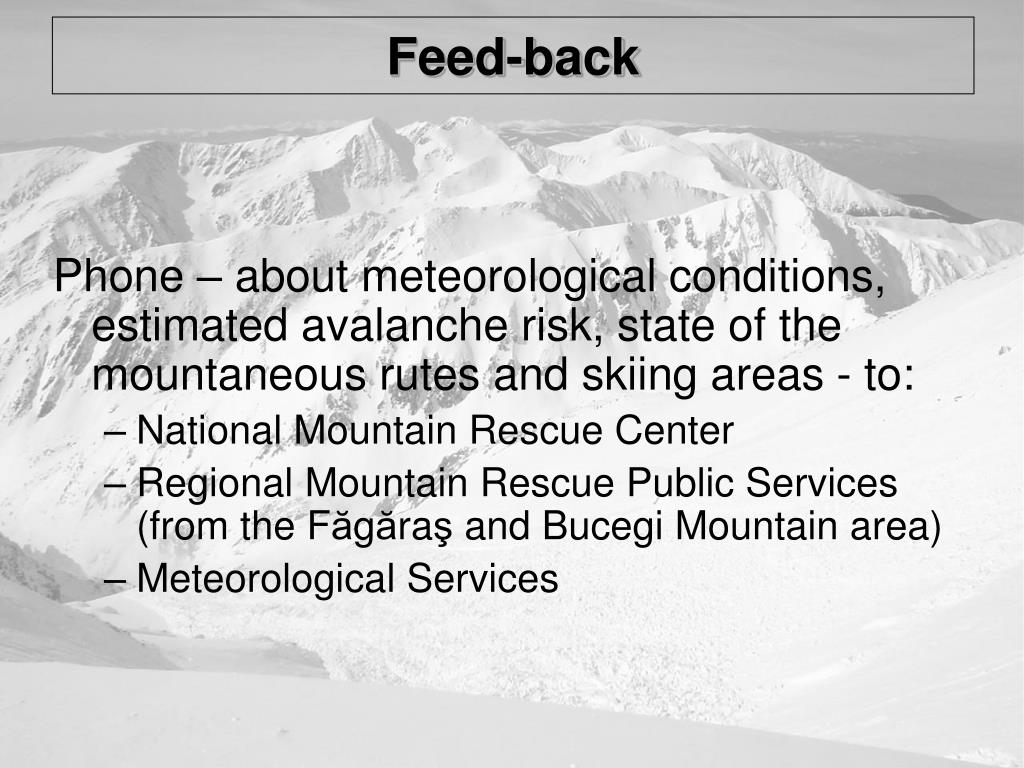 Feed-back

Phone – about meteorological conditions, estimated avalanche risk, state of the mountaneous rutes and skiing areas - to:

– National Mountain Rescue Center
– Regional Mountain Rescue Public Services (from the Făgăraş and Bucegi Mountain area)
– Meteorological Services